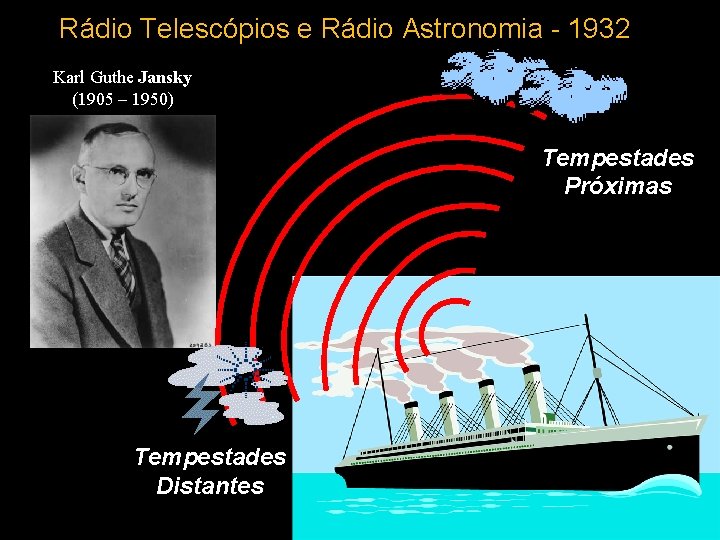 Rádio Telescópios e Rádio Astronomia - 1932

Karl Guthe Jansky
(1905 – 1950)

Tempestades
Próximas

Tempestades
Distantes